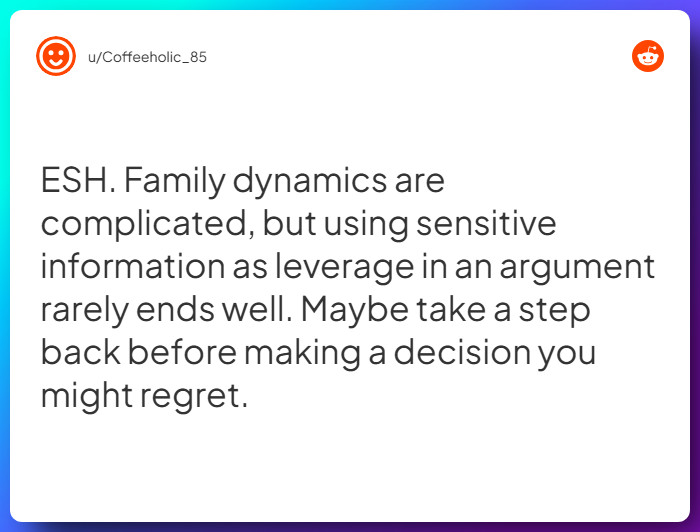 u/Coffeeholic_85

ESH. Family dynamics are complicated, but using sensitive information as leverage in an argument rarely ends well. Maybe take a step back before making a decision you might regret.